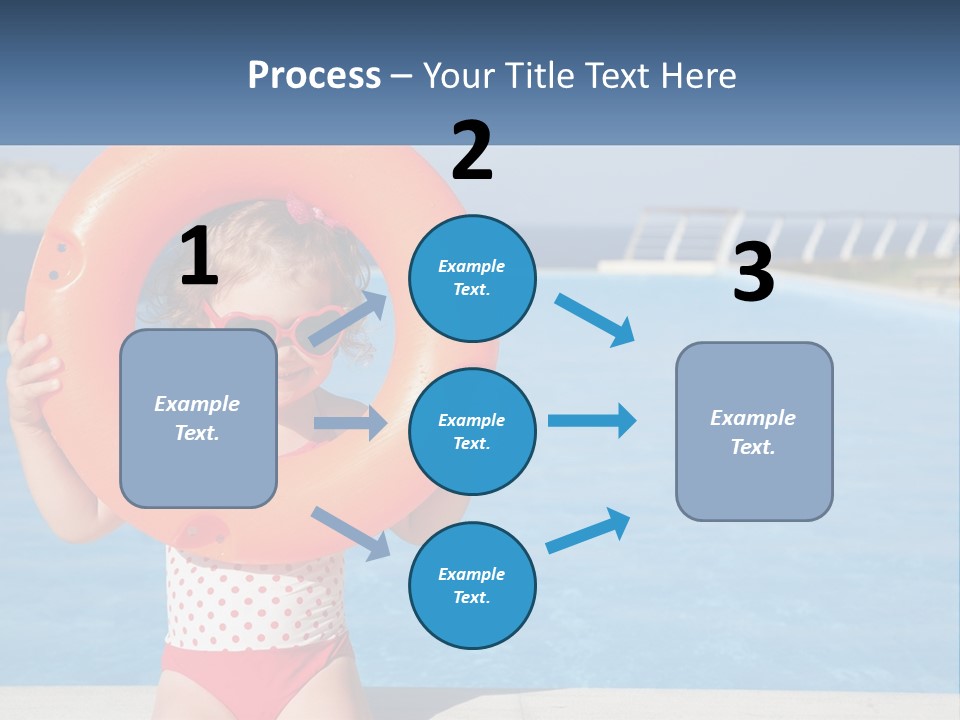 Process – Your Title Text Here

1

Example Text.

2

Example Text.

Example Text.

Example Text.

3

Example Text.